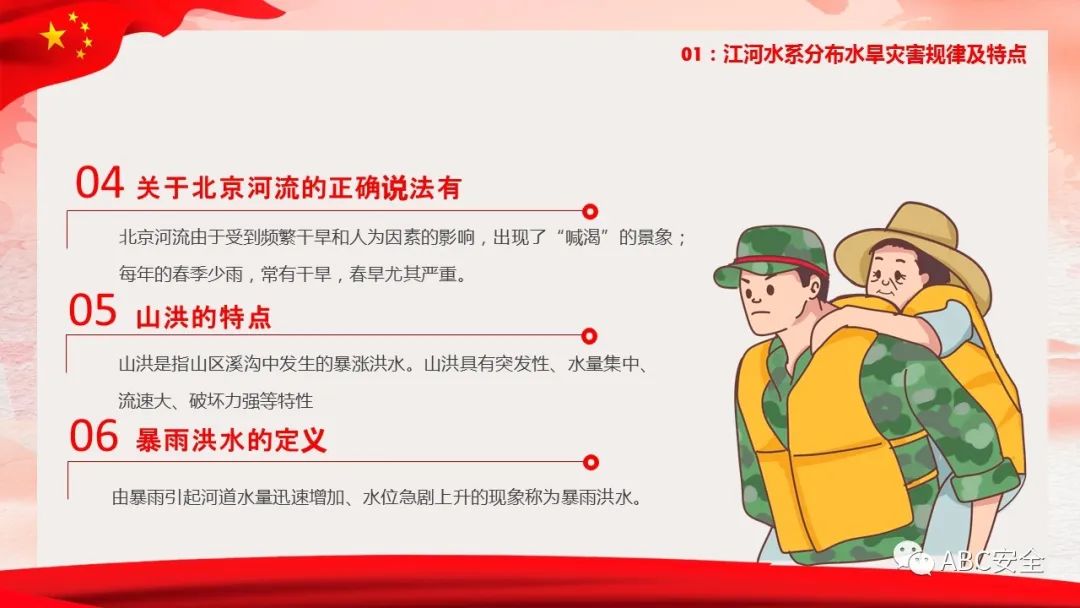 01：江河水系分布水旱灾害规律及特点

04 关于北京河流的正确说法有

北京河流由于受到频繁干旱和人为因素的影响，出现了“喊渴”的景象；每年的春季少雨，常有干旱，春旱尤其严重。

05 山洪的特点

山洪是指山区溪沟中发生的暴涨洪水。山洪具有突发性、水量集中、流速大、破坏力强等特性

06 暴雨洪水的定义

由暴雨引起河道水量迅速增加、水位急剧上升的现象称为暴雨洪水。

ABC安全